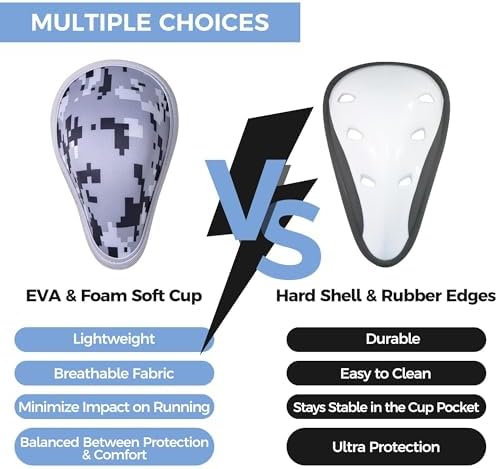 MULTIPLE CHOICES

VS

EVA & Foam Soft Cup

Lightweight

Breathable Fabric

Minimize Impact on Running

Balanced Between Protection & Comfort

Hard Shell & Rubber Edges

Durable

Easy to Clean

Stays Stable in the Cup Pocket

Ultra Protection